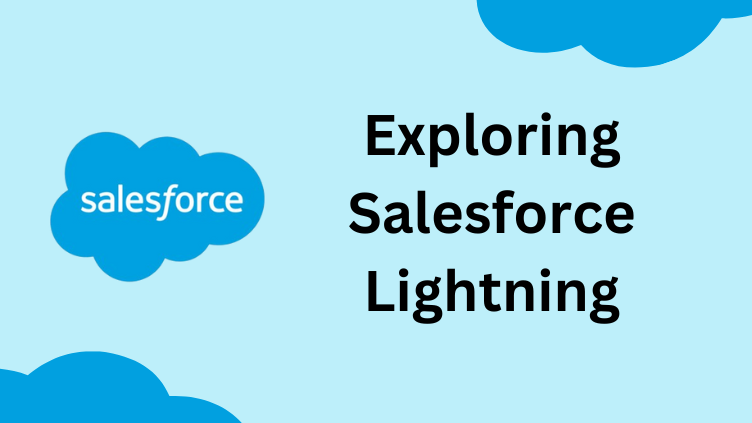 salesforce

Exploring Salesforce Lightning